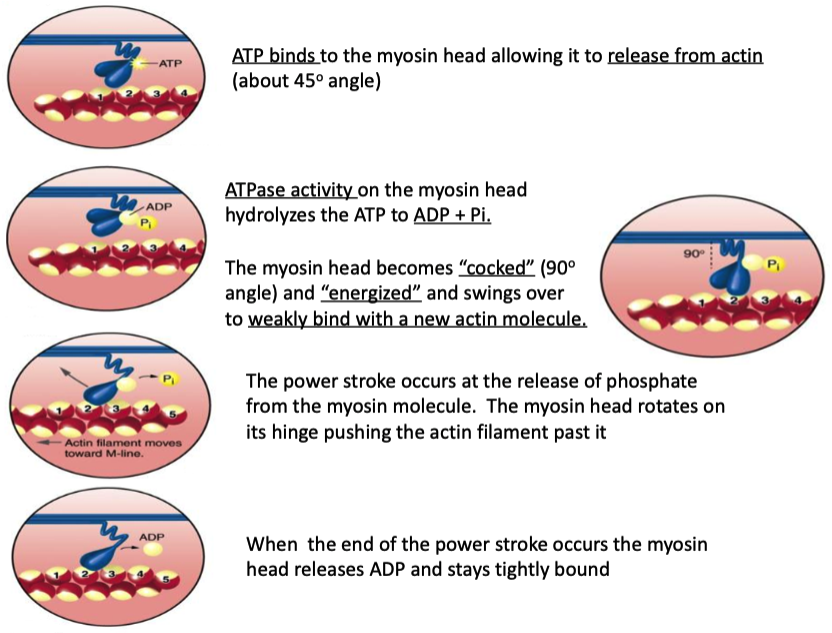 ATP
1 2 3 4

ATP binds to the myosin head allowing it to release from actin (about 45° angle)

ADP
$P_i$
1 2 3 4

ATPase activity on the myosin head hydrolyzes the ATP to ADP + Pi.

The myosin head becomes "cocked" (90° angle) and "energized" and swings over to weakly bind with a new actin molecule.

90°
$P_i$
1 2 3 4

$P_i$
1 2 3 4 5
Actin filament moves toward M-line.

The power stroke occurs at the release of phosphate from the myosin molecule. The myosin head rotates on its hinge pushing the actin filament past it

ADP
1 2 3 4 5

When the end of the power stroke occurs the myosin head releases ADP and stays tightly bound